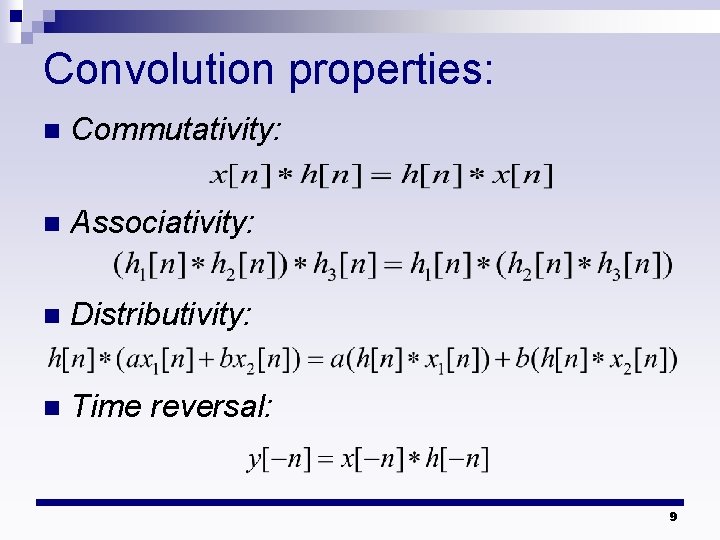 Convolution properties:

Commutativity:

$x[n] * h[n] = h[n] * x[n]$

Associativity:

$(h_1[n] * h_2[n]) * h_3[n] = h_1[n] * (h_2[n] * h_3[n])$

Distributivity:

$h[n] * (ax_1[n] + bx_2[n]) = a(h[n] * x_1[n]) + b(h[n] * x_2[n])$

Time reversal:

$y[-n] = x[-n] * h[-n]$

9